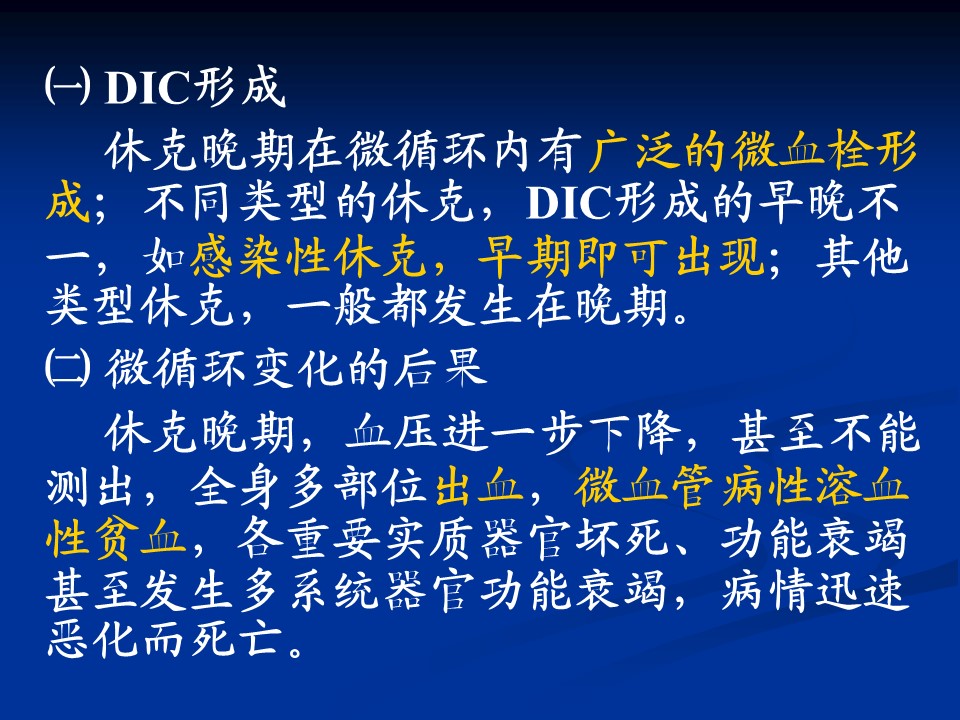 ㈠ DIC形成

休克晚期在微循环内有广泛的微血栓形成；不同类型的休克，DIC形成的早晚不一，如感染性休克，早期即可出现；其他类型休克，一般都发生在晚期。

㈡ 微循环变化的后果

休克晚期，血压进一步下降，甚至不能测出，全身多部位出血，微血管病性溶血性贫血，各重要实质器官坏死、功能衰竭甚至发生多系统器官功能衰竭，病情迅速恶化而死亡。